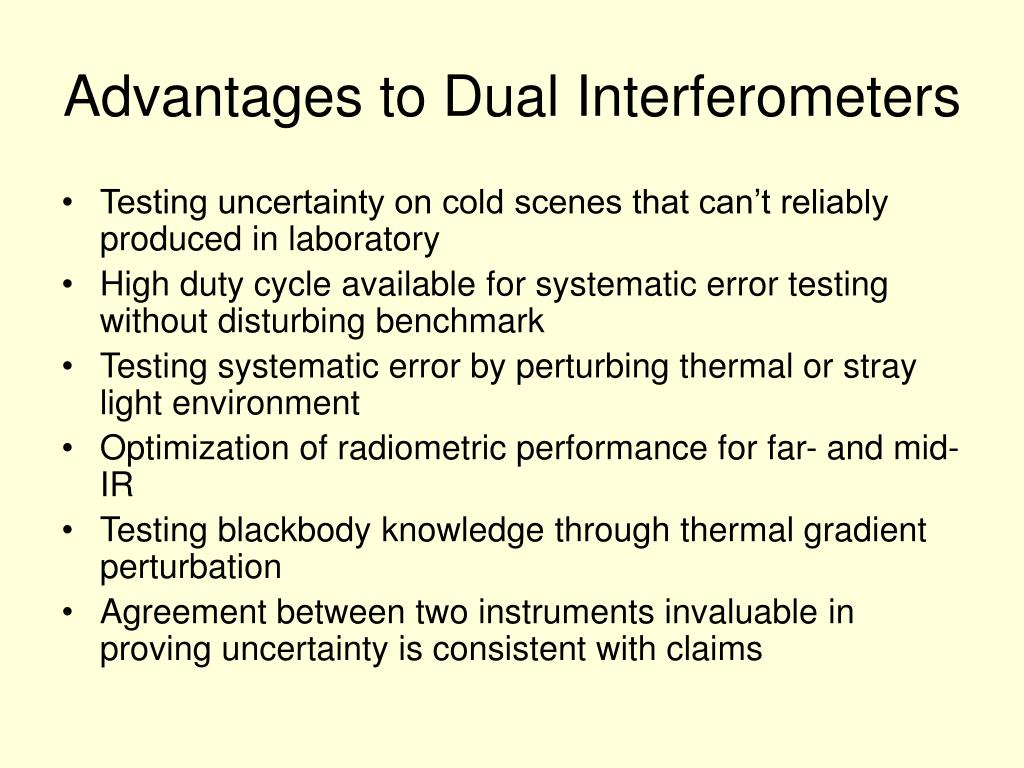 Advantages to Dual Interferometers

• Testing uncertainty on cold scenes that can’t reliably produced in laboratory
• High duty cycle available for systematic error testing without disturbing benchmark
• Testing systematic error by perturbing thermal or stray light environment
• Optimization of radiometric performance for far- and mid-IR
• Testing blackbody knowledge through thermal gradient perturbation
• Agreement between two instruments invaluable in proving uncertainty is consistent with claims